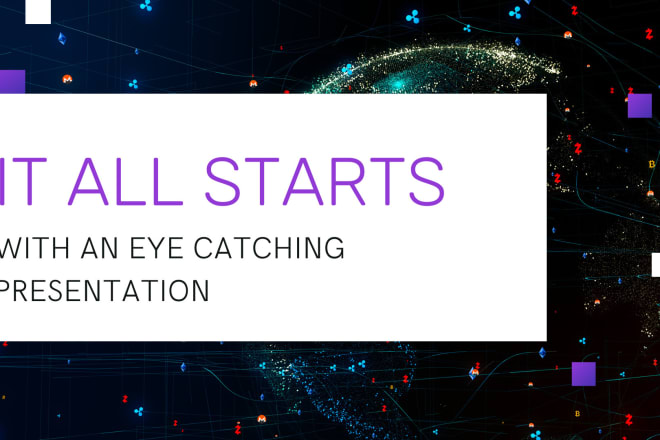 IT ALL STARTS

WITH AN EYE CATCHING PRESENTATION